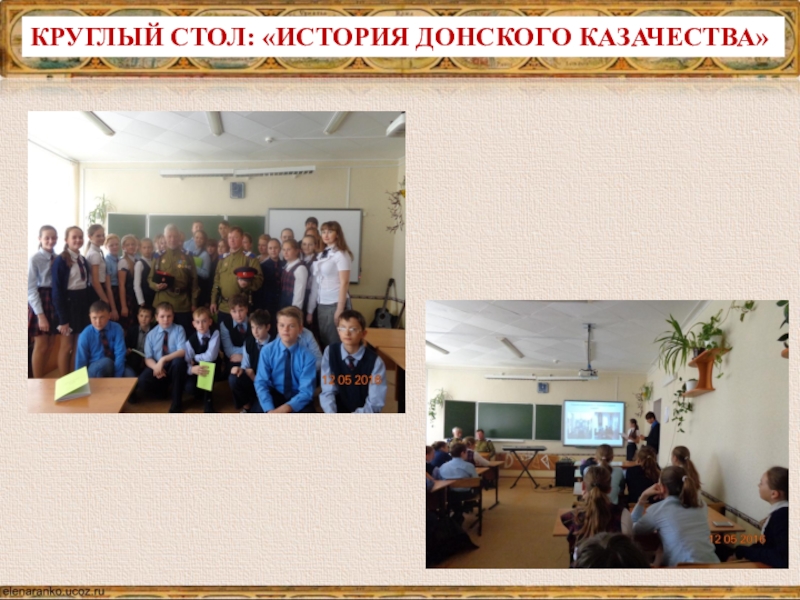 КРУГЛЫЙ СТОЛ: «ИСТОРИЯ ДОНСКОГО КАЗАЧЕСТВА»

12 05 2016

12 05 2016

elenaranko.ucoz.ru